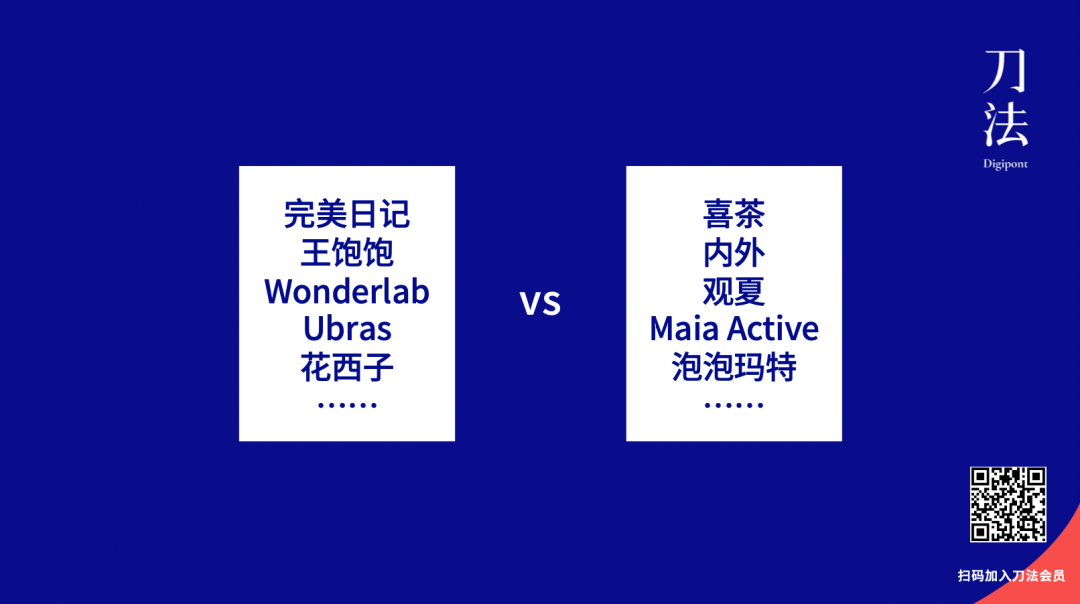 刀法
Digipont

完美日记
王饱饱
Wonderlab
Ubras
花西子
……

vs

喜茶
内外
观夏
Maia Active
泡泡玛特
……

扫码加入刀法会员